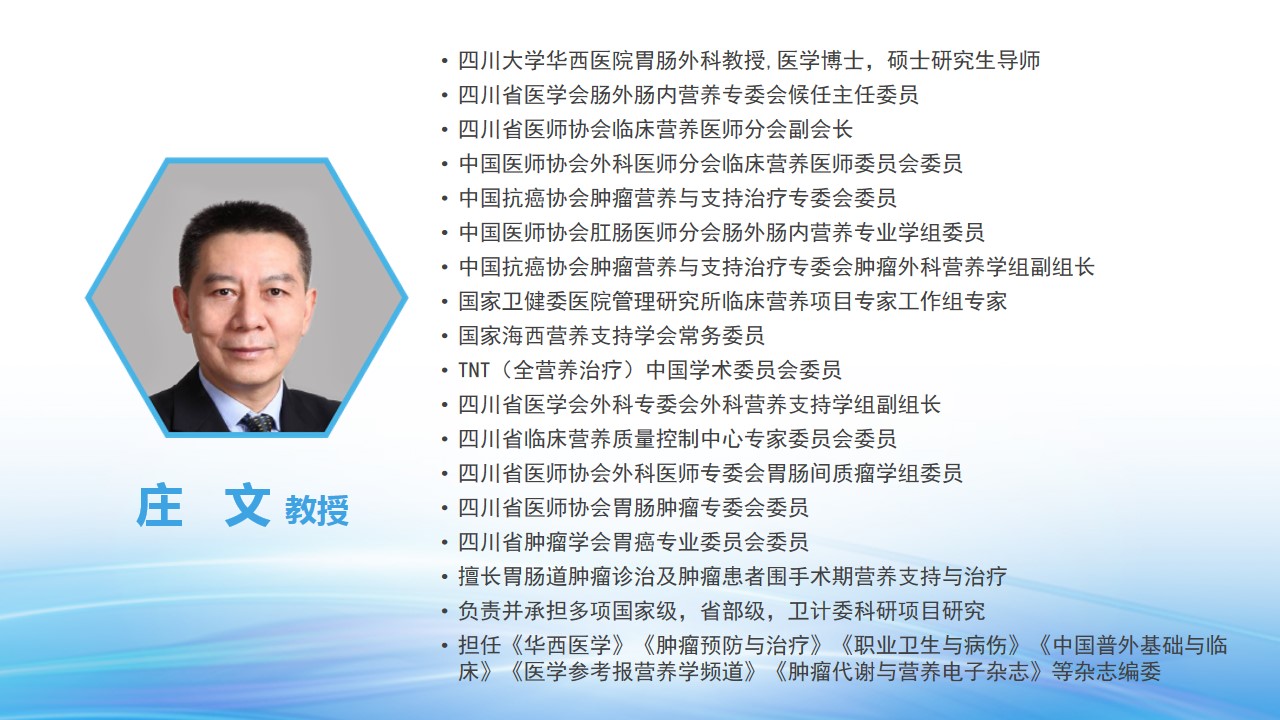 庄 文 教授

• 四川大学华西医院胃肠外科教授,医学博士，硕士研究生导师
• 四川省医学会肠外肠内营养专委会候任主任委员
• 四川省医师协会临床营养医师分会副会长
• 中国医师协会外科医师分会临床营养医师委员会委员
• 中国抗癌协会肿瘤营养与支持治疗专委会委员
• 中国医师协会肛肠医师分会肠外肠内营养专业学组委员
• 中国抗癌协会肿瘤营养与支持治疗专委会肿瘤外科营养学组副组长
• 国家卫健委医院管理研究所临床营养项目专家工作组专家
• 国家海西营养支持学会常务委员
• TNT（全营养治疗）中国学术委员会委员
• 四川省医学会外科专委会外科营养支持学组副组长
• 四川省临床营养质量控制中心专家委员会委员
• 四川省医师协会外科医师专委会胃肠间质瘤学组委员
• 四川省医师协会胃肠肿瘤专委会委员
• 四川省肿瘤学会胃癌专业委员会委员
• 擅长胃肠道肿瘤诊治及肿瘤患者围手术期营养支持与治疗
• 负责并承担多项国家级，省部级，卫计委科研项目研究
• 担任《华西医学》《肿瘤预防与治疗》《职业卫生与病伤》《中国普外基础与临床》《医学参考报营养学频道》《肿瘤代谢与营养电子杂志》等杂志编委